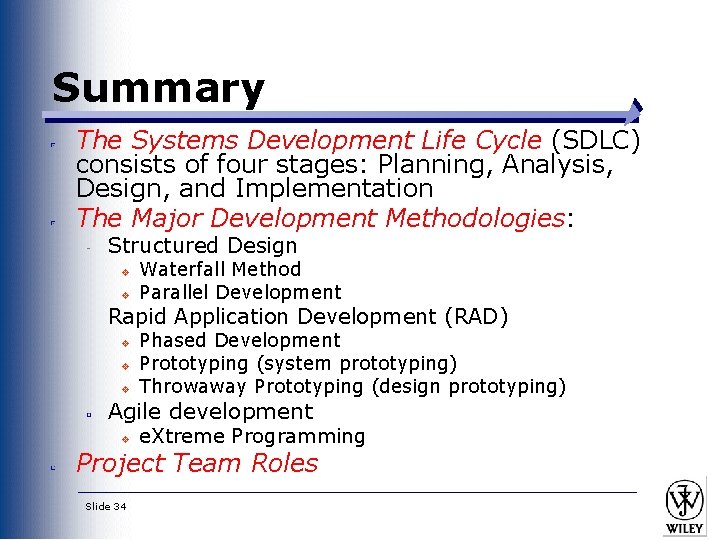 Summary

The Systems Development Life Cycle (SDLC) consists of four stages: Planning, Analysis, Design, and Implementation

The Major Development Methodologies:

Structured Design
Waterfall Method
Parallel Development
Rapid Application Development (RAD)
Phased Development
Prototyping (system prototyping)
Throwaway Prototyping (design prototyping)
Agile development
eXtreme Programming

Project Team Roles

Slide 34

WILEY